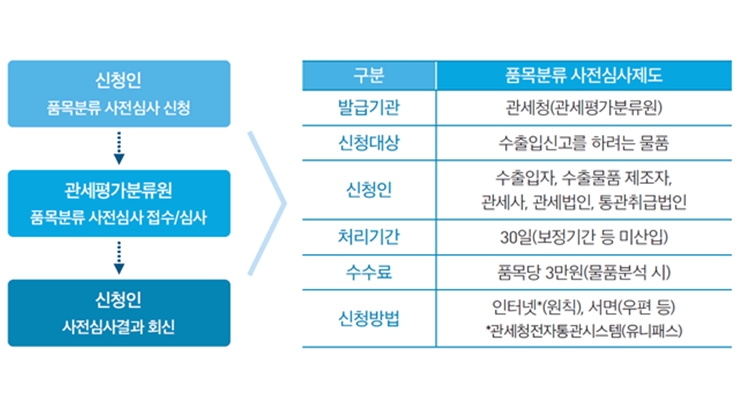 신청인
품목분류 사전심사 신청

관세평가분류원
품목분류 사전심사 접수/심사

신청인
사전심사결과 회신

| 구분 | 품목분류 사전심사제도 |
|---|---|
| 발급기관 | 관세청(관세평가분류원) |
| 신청대상 | 수출입신고를 하려는 물품 |
| 신청인 | 수출입자, 수출물품 제조자, 관세사, 관세법인, 통관취급법인 |
| 처리기간 | 30일(보정기간 등 미산입) |
| 수수료 | 품목당 3만원(물품분석 시) |
| 신청방법 | 인터넷*(원칙), 서면(우편 등) *관세청전자통관시스템(유니패스) |